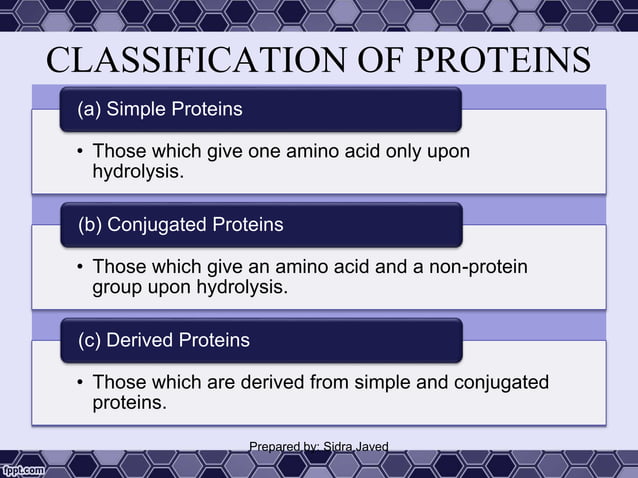 CLASSIFICATION OF PROTEINS

(a) Simple Proteins

• Those which give one amino acid only upon hydrolysis.

(b) Conjugated Proteins

• Those which give an amino acid and a non-protein group upon hydrolysis.

(c) Derived Proteins

• Those which are derived from simple and conjugated proteins.

Prepared by: Sidra Javed

fppt.com